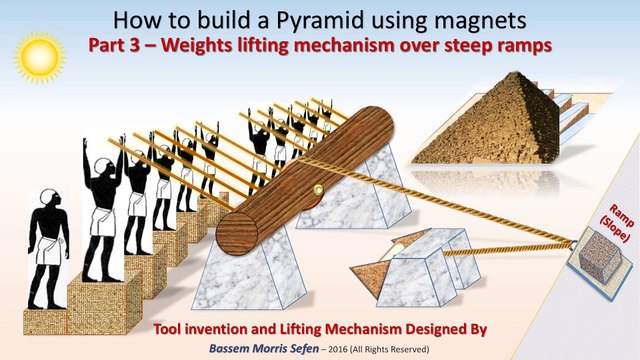 How to build a Pyramid using magnets
Part 3 – Weights lifting mechanism over steep ramps

Ramp (Slope)

Tool invention and Lifting Mechanism Designed By
Bassem Morris Sefen – 2016 (All Rights Reserved)